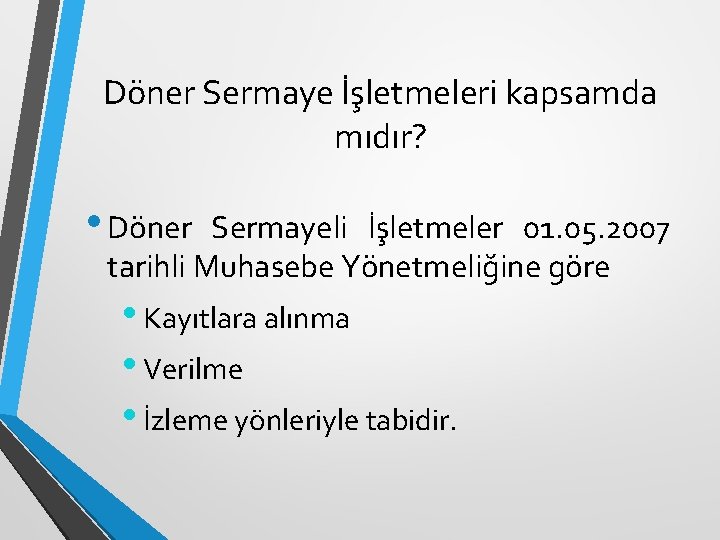 Döner Sermaye İşletmeleri kapsamda mıdır?

• Döner Sermayeli İşletmeler 01.05.2007 tarihli Muhasebe Yönetmeliğine göre

• Kayıtlara alınma

• Verilme

• İzleme yönleriyle tabidir.